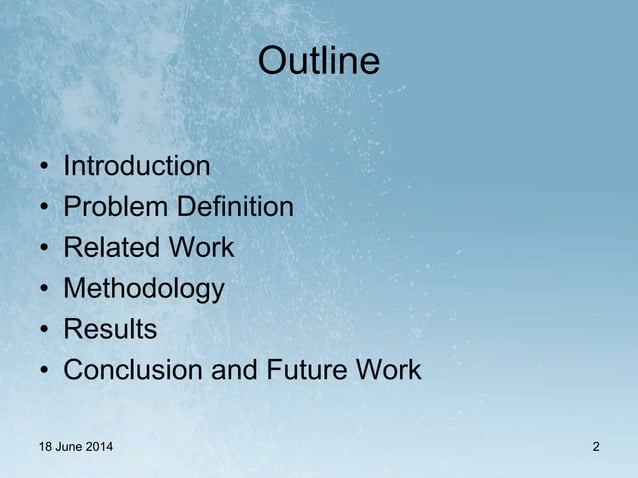 Outline

• Introduction
• Problem Definition
• Related Work
• Methodology
• Results
• Conclusion and Future Work

18 June 2014

2